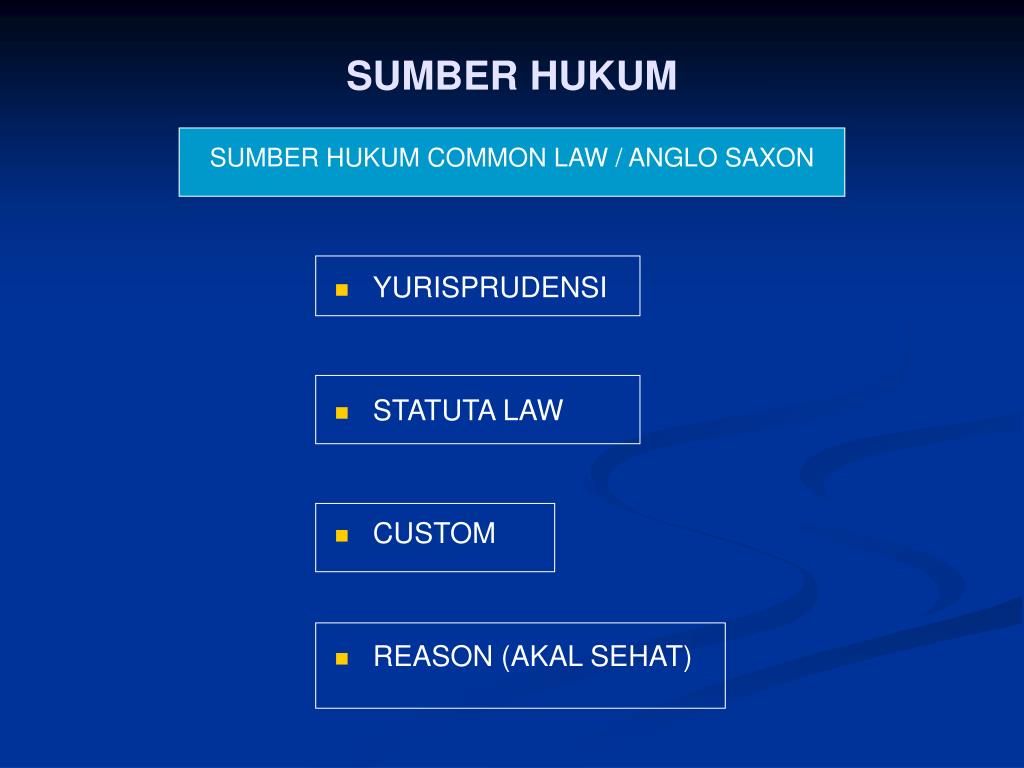 SUMBER HUKUM

SUMBER HUKUM COMMON LAW / ANGLO SAXON

- YURISPRUDENSI

- STATUTA LAW

- CUSTOM

- REASON (AKAL SEHAT)